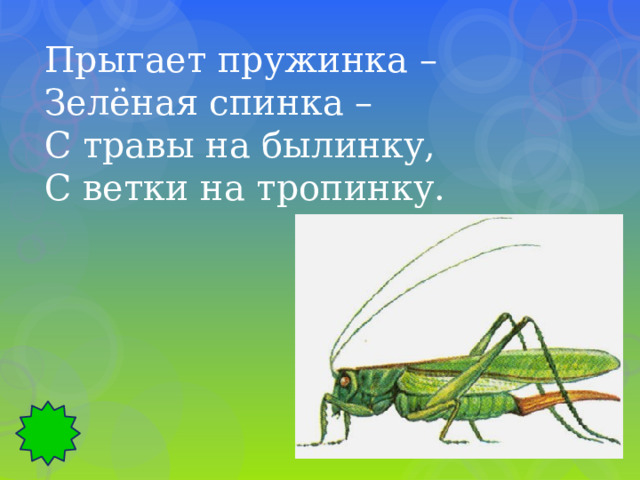 Прыгает пружинка –
Зелёная спинка –
С травы на былинку,
С ветки на тропинку.